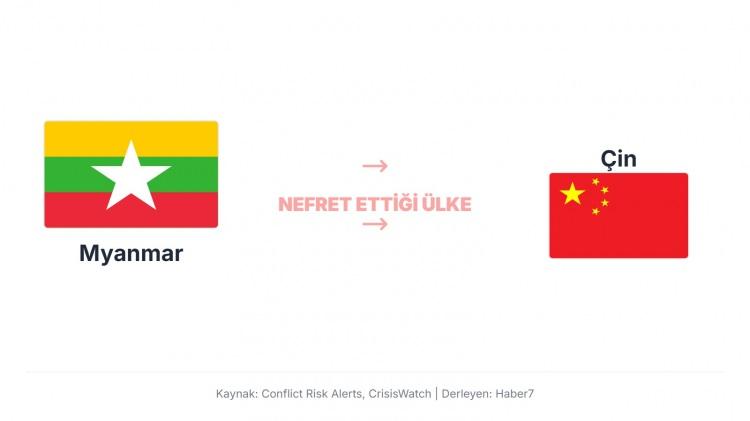 Myanmar

→
NEFRET ETTİĞİ ÜLKE
→

Çin

Kaynak: Conflict Risk Alerts, CrisisWatch | Derleyen: Haber7